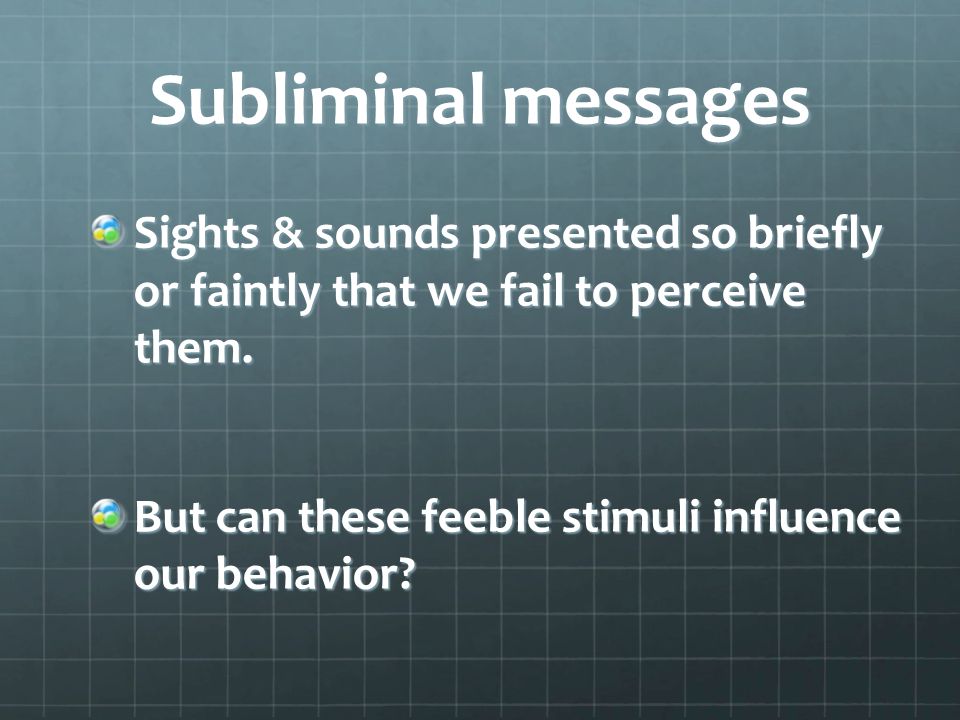 Subliminal messages

Sights & sounds presented so briefly or faintly that we fail to perceive them.

But can these feeble stimuli influence our behavior?